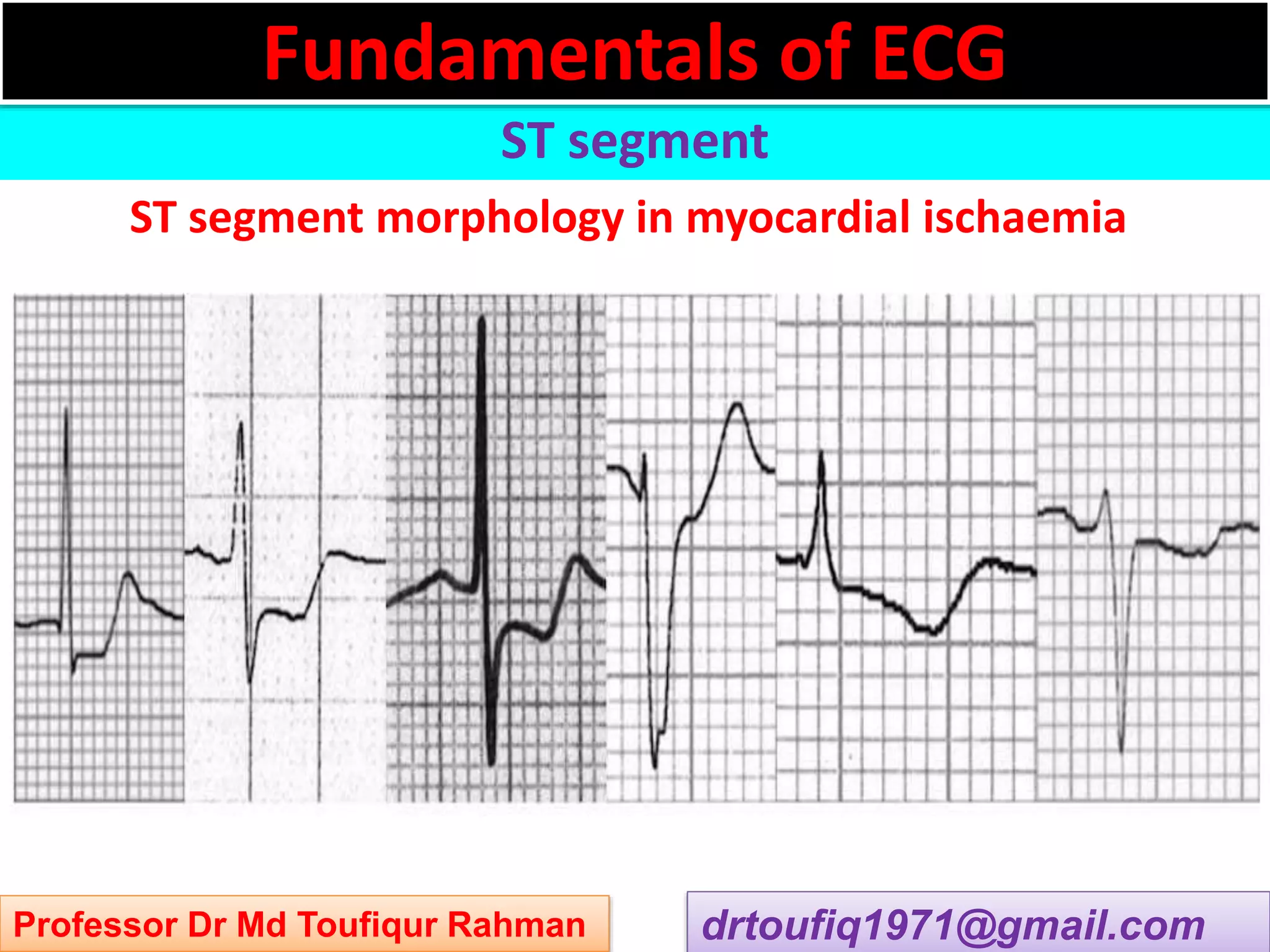 Fundamentals of ECG

ST segment

ST segment morphology in myocardial ischaemia

Professor Dr Md Toufiqur Rahman

drtoufiq1971@gmail.com